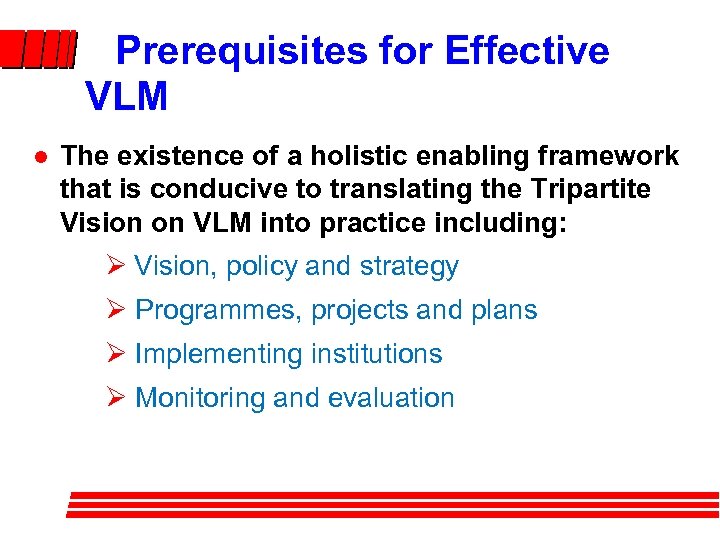 Prerequisites for Effective VLM

● The existence of a holistic enabling framework that is conducive to translating the Tripartite Vision on VLM into practice including:

➢ Vision, policy and strategy
➢ Programmes, projects and plans
➢ Implementing institutions
➢ Monitoring and evaluation